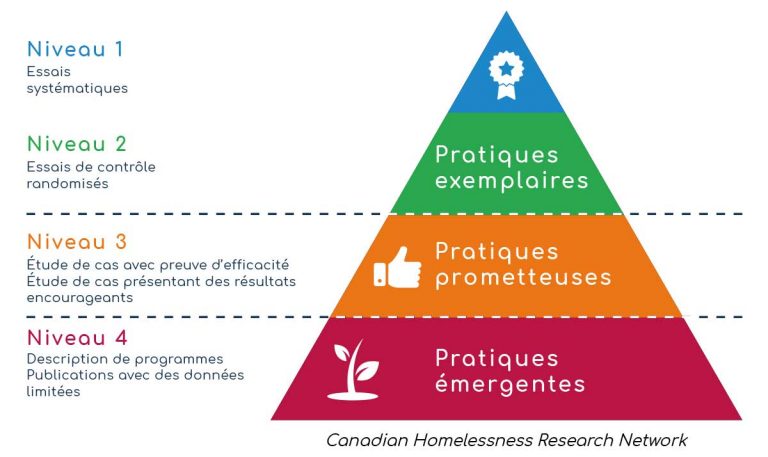 Niveau 1
Essais systématiques

Niveau 2
Essais de contrôle randomisés

Niveau 3
Étude de cas avec preuve d'efficacité
Étude de cas présentant des résultats encourageants

Niveau 4
Description de programmes
Publications avec des données limitées

Pratiques exemplaires

Pratiques prometteuses

Pratiques émergentes

Canadian Homelessness Research Network